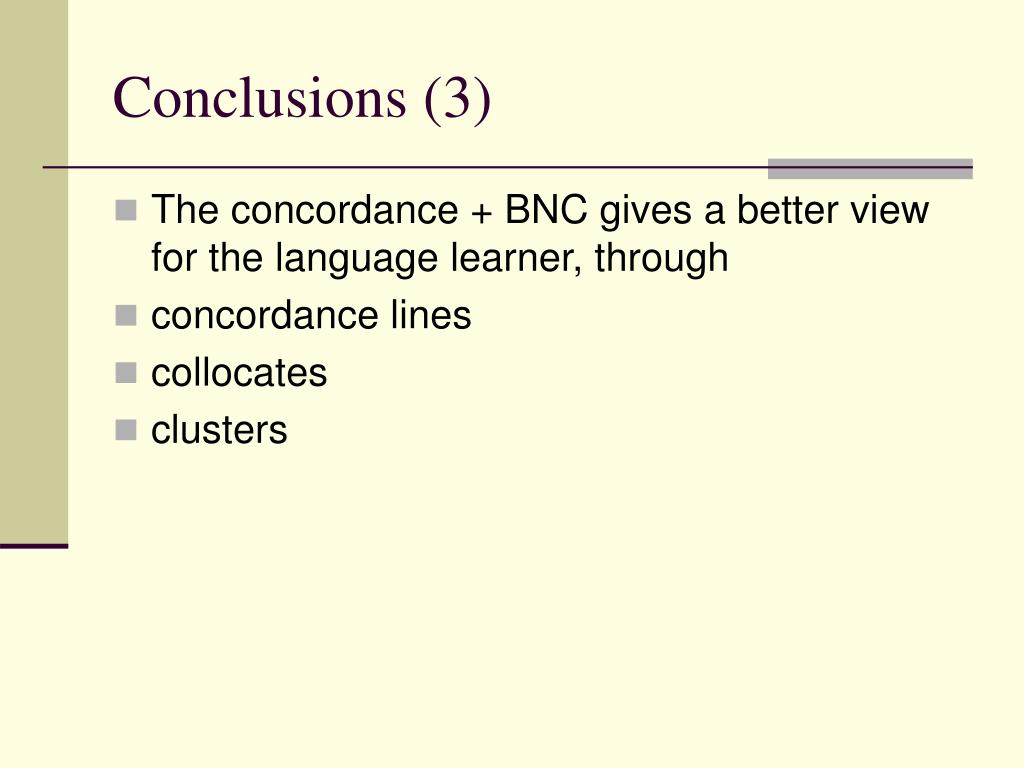 Conclusions (3)

- The concordance + BNC gives a better view for the language learner, through
- concordance lines
- collocates
- clusters